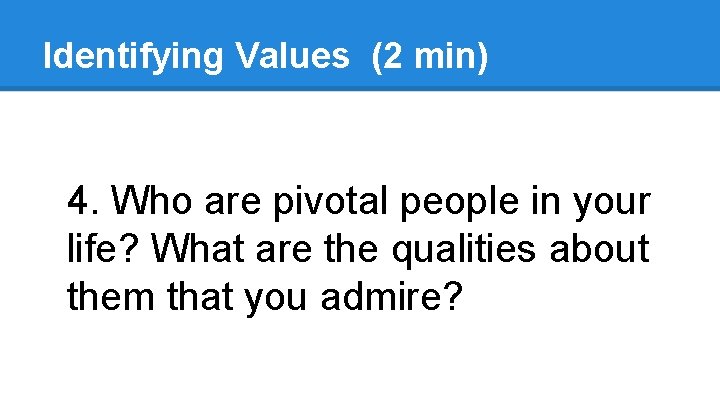 Identifying Values  (2 min)

4. Who are pivotal people in your life? What are the qualities about them that you admire?